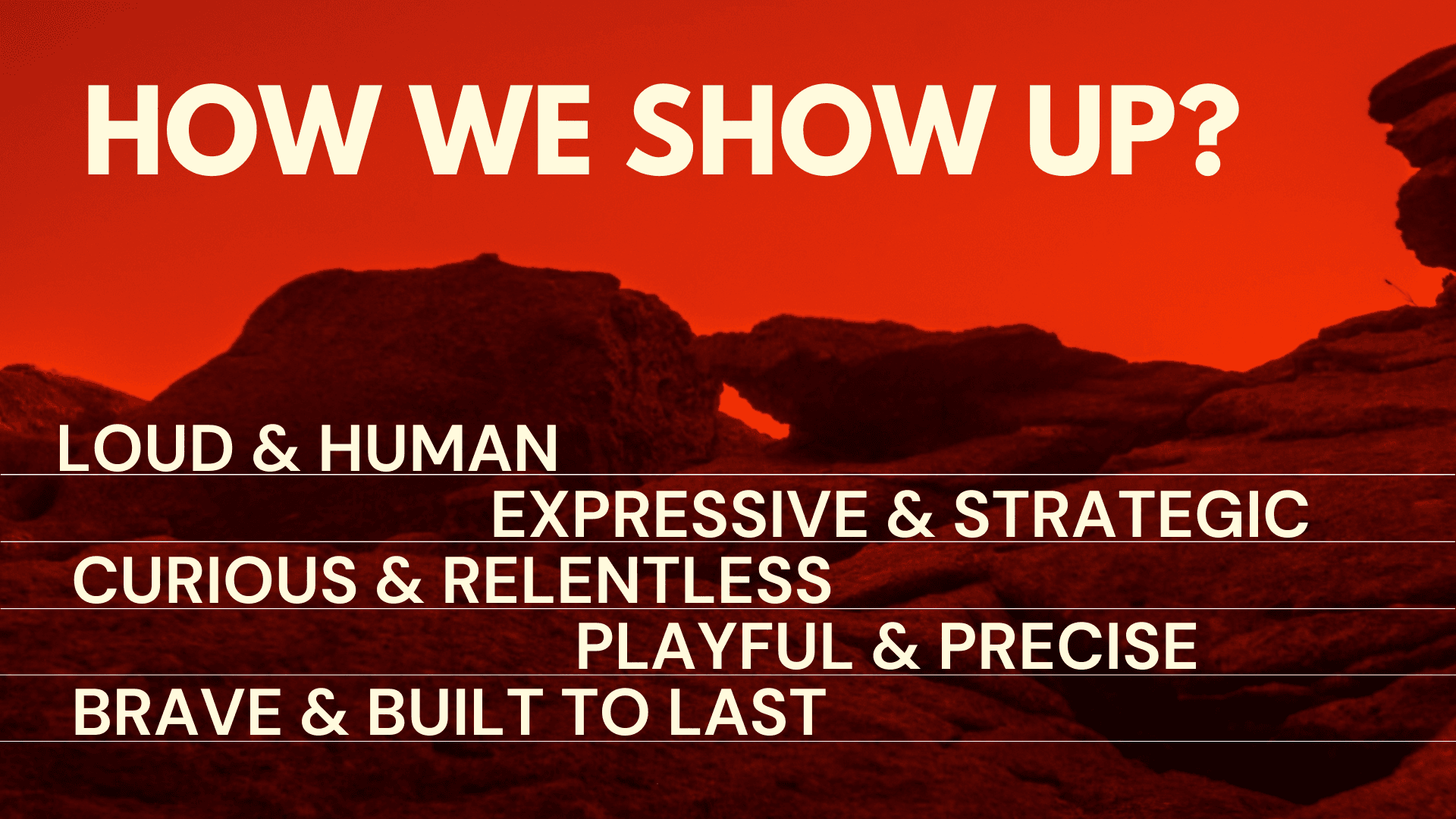 HOW WE SHOW UP?

LOUD & HUMAN

EXPRESSIVE & STRATEGIC

CURIOUS & RELENTLESS

PLAYFUL & PRECISE

BRAVE & BUILT TO LAST